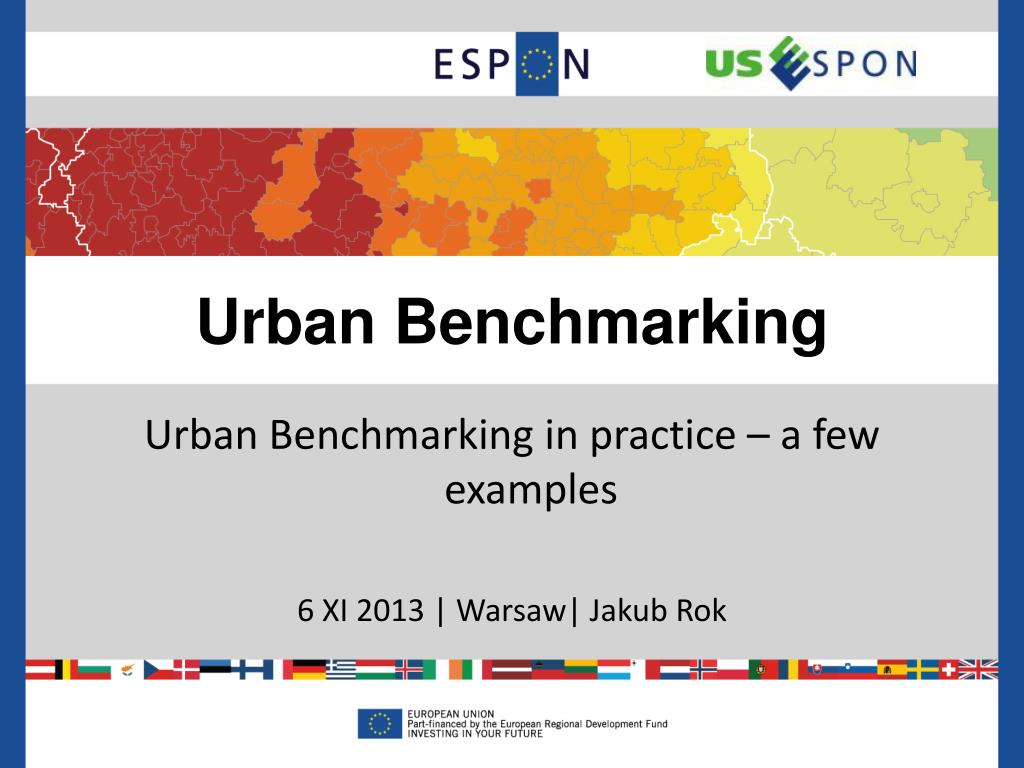 ESPON

USESPON

Urban Benchmarking

Urban Benchmarking in practice – a few examples

6 XI 2013 | Warsaw| Jakub Rok

EUROPEAN UNION
Part-financed by the European Regional Development Fund
INVESTING IN YOUR FUTURE